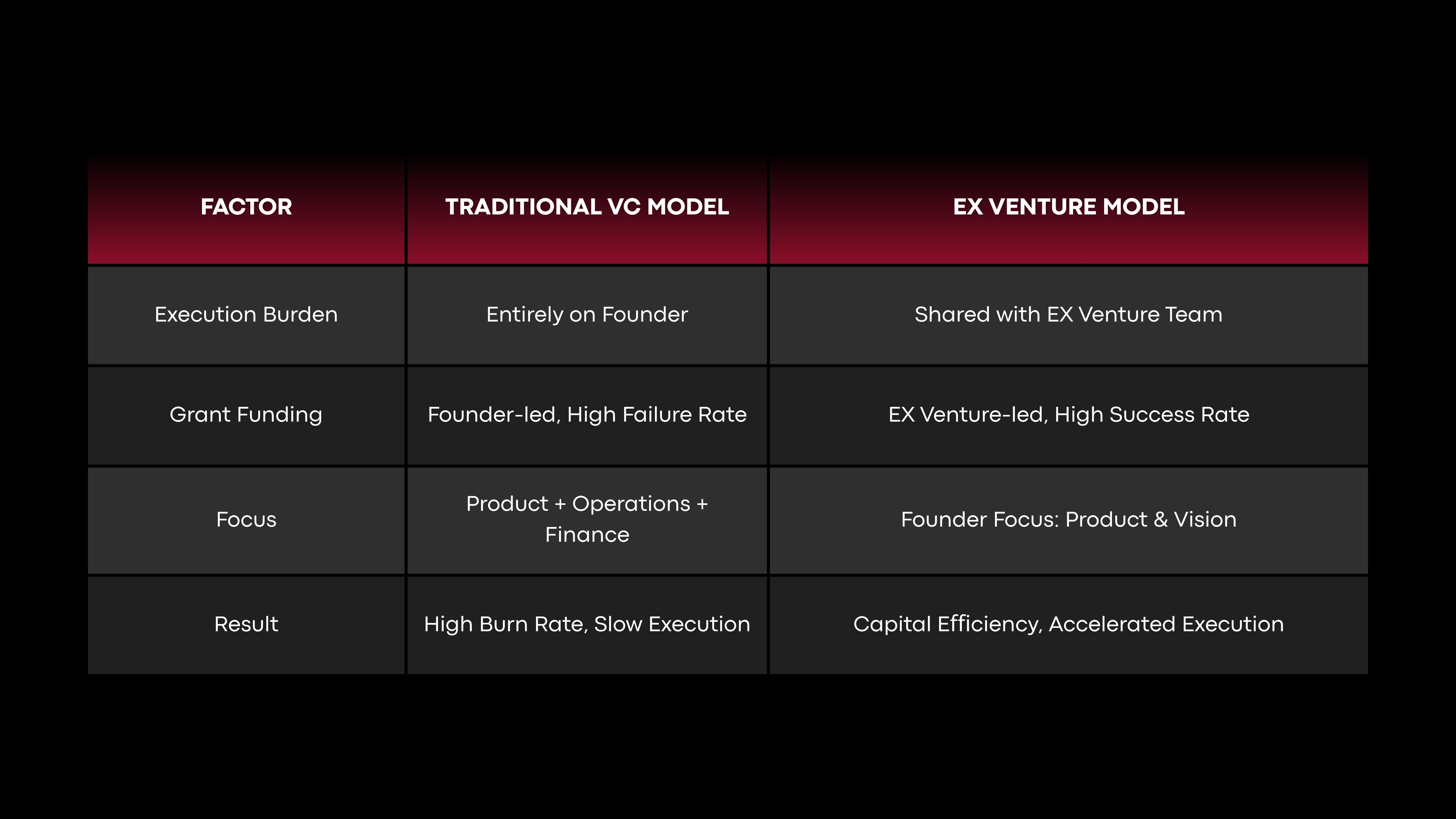 | FACTOR | TRADITIONAL VC MODEL | EX VENTURE MODEL |
|---|---|---|
| Execution Burden | Entirely on Founder | Shared with EX Venture Team |
| Grant Funding | Founder-led, High Failure Rate | EX Venture-led, High Success Rate |
| Focus | Product + Operations + Finance | Founder Focus: Product & Vision |
| Result | High Burn Rate, Slow Execution | Capital Efficiency, Accelerated Execution |